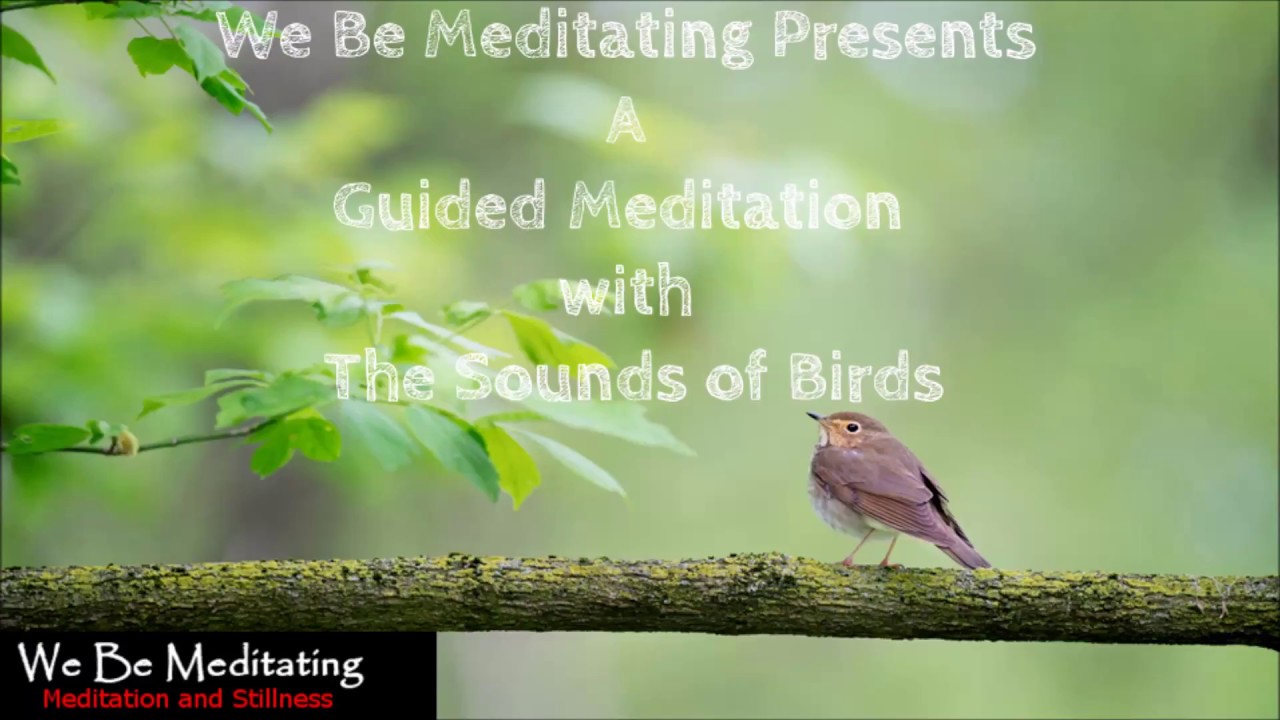 We Be Meditating Presents
A
Guided Meditation
with
The Sounds of Birds

We Be Meditating
Meditation and Stillness